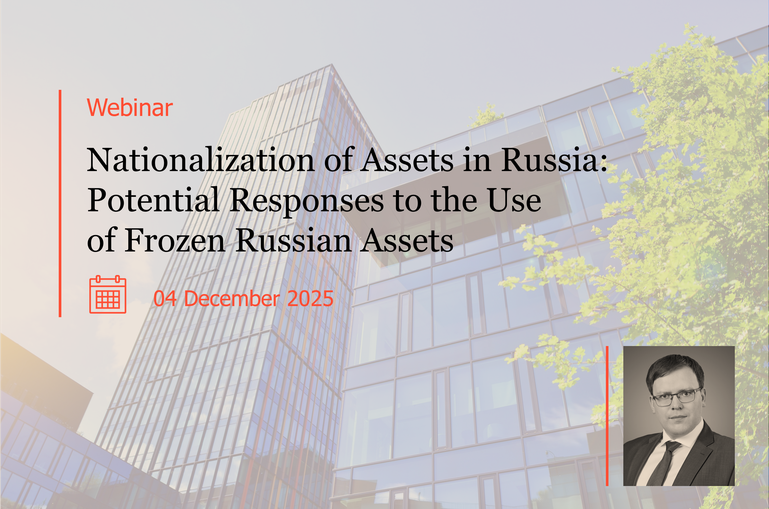 Webinar

Nationalization of Assets in Russia: Potential Responses to the Use of Frozen Russian Assets

04 December 2025